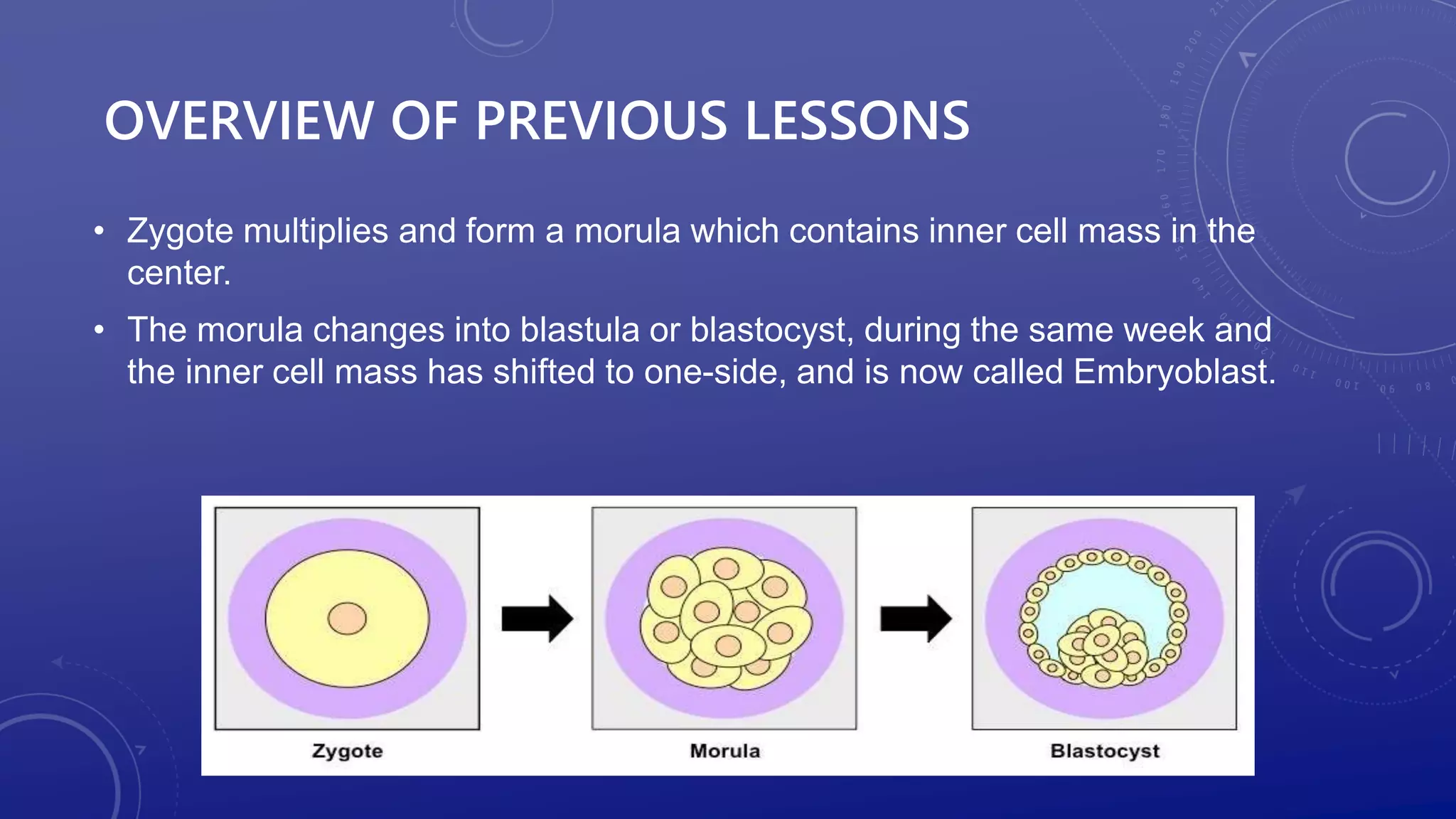 OVERVIEW OF PREVIOUS LESSONS

• Zygote multiplies and form a morula which contains inner cell mass in the center.

• The morula changes into blastula or blastocyst, during the same week and the inner cell mass has shifted to one-side, and is now called Embryoblast.

Zygote

Morula

Blastocyst